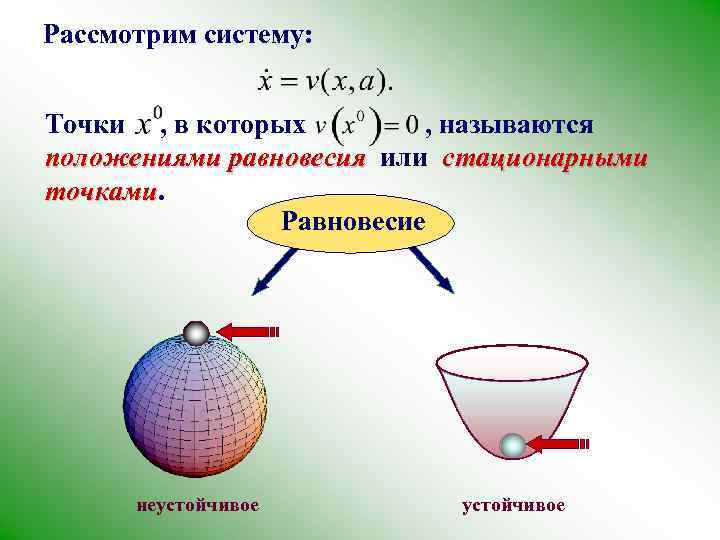 Рассмотрим систему:

$\dot{x} = v(x, a).$

Точки $x^0$, в которых $v\left(x^0\right) = 0$ , называются положениями равновесия или стационарными точками.

Равновесие

неустойчивое

устойчивое